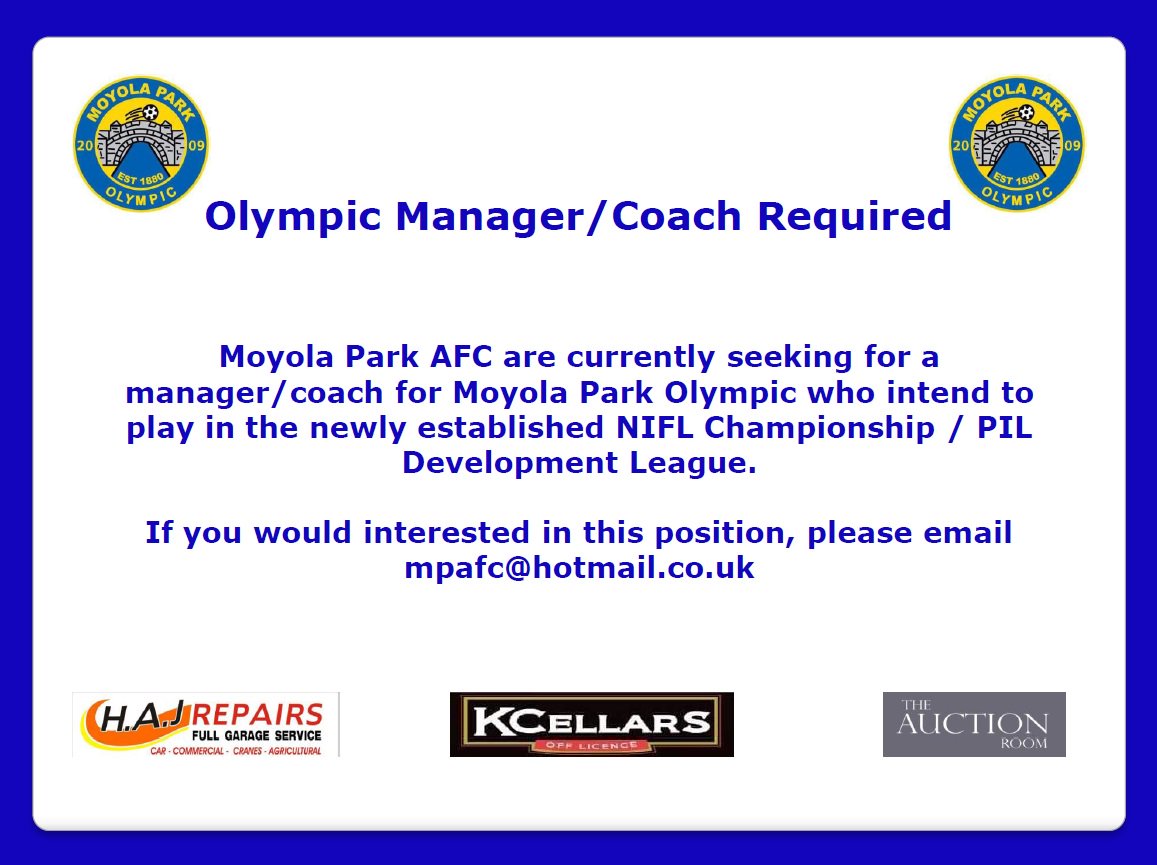 MOYOLA PARK
20 09
EST 1880
OLYMPIC

MOYOLA PARK
20 09
EST 1880
OLYMPIC

Olympic Manager/Coach Required

Moyola Park AFC are currently seeking for a manager/coach for Moyola Park Olympic who intend to play in the newly established NIFL Championship / PIL Development League.

If you would interested in this position, please email mpafc@hotmail.co.uk

H.A.J REPAIRS
FULL GARAGE SERVICE
CAR - COMMERCIAL - CRANES - AGRICULTURAL

KCELLARS
OFF LICENCE

THE
AUCTION
ROOM